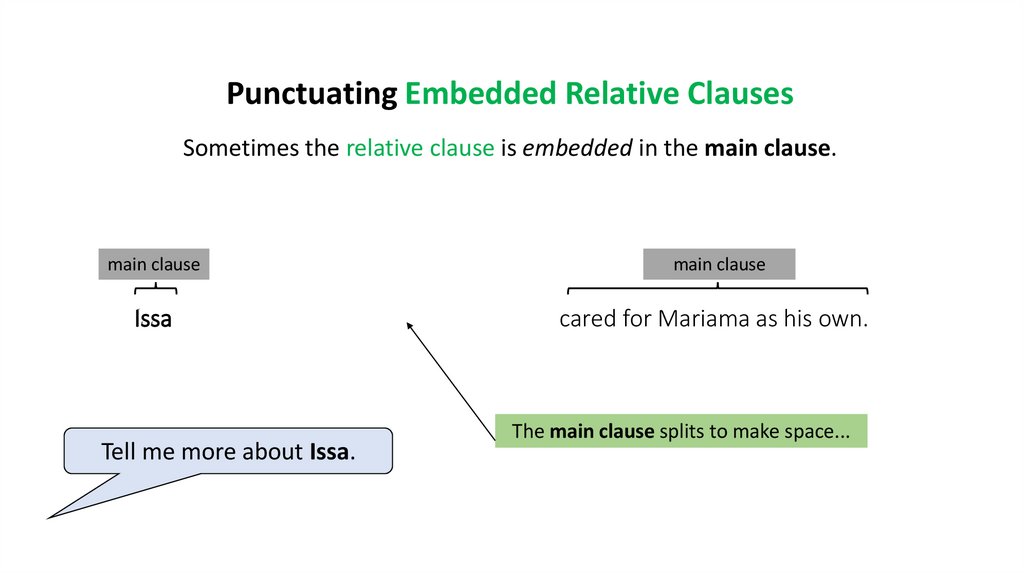 Punctuating Embedded Relative Clauses

Sometimes the relative clause is embedded in the main clause.

main clause

Issa

main clause

cared for Mariama as his own.

The main clause splits to make space...

Tell me more about Issa.